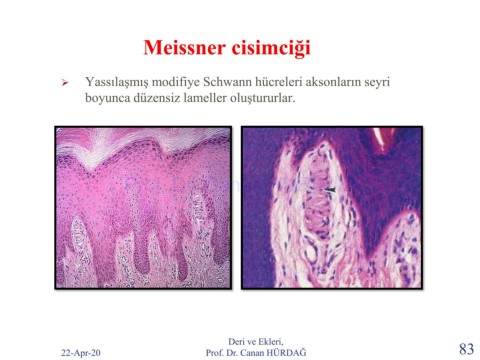 Meissner cisimciği

➢ Yassılaşmış modifiye Schwann hücreleri aksonların seyri boyunca düzensiz lameller oluştururlar.

22-Apr-20

Deri ve Ekleri,
Prof. Dr. Canan HÜRDAĞ

83